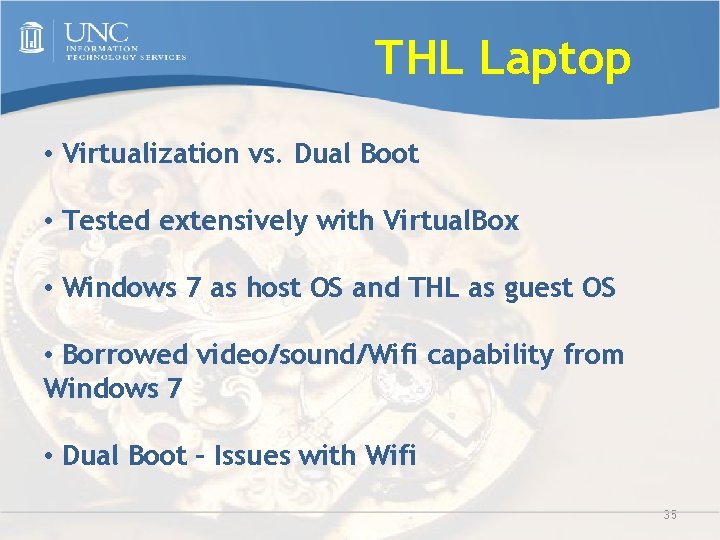 UNC
INFORMATION
TECHNOLOGY SERVICES

THL Laptop

• Virtualization vs. Dual Boot

• Tested extensively with VirtualBox

• Windows 7 as host OS and THL as guest OS

• Borrowed video/sound/Wifi capability from Windows 7

• Dual Boot – Issues with Wifi

35